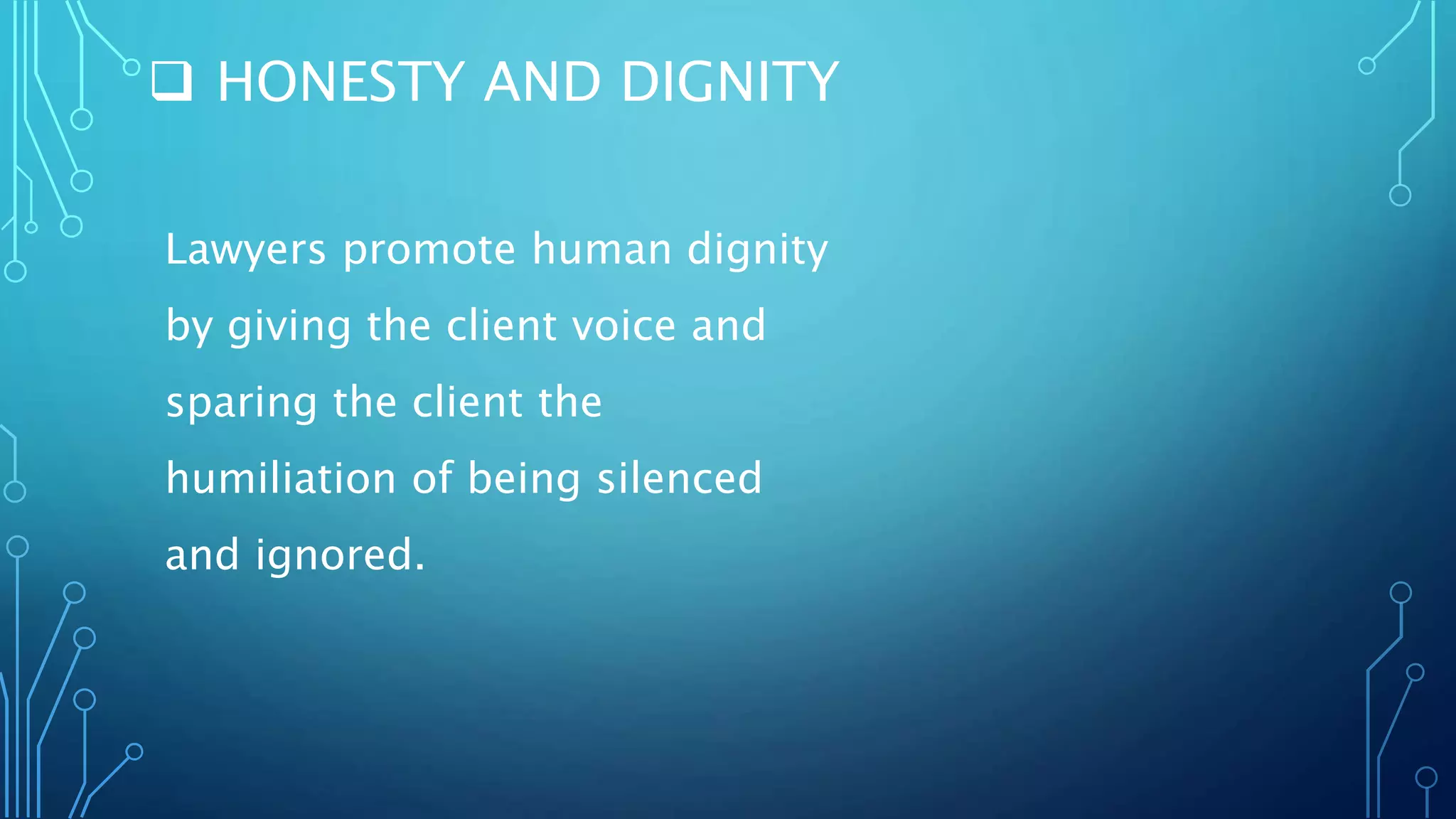 ❑ HONESTY AND DIGNITY

Lawyers promote human dignity by giving the client voice and sparing the client the humiliation of being silenced and ignored.